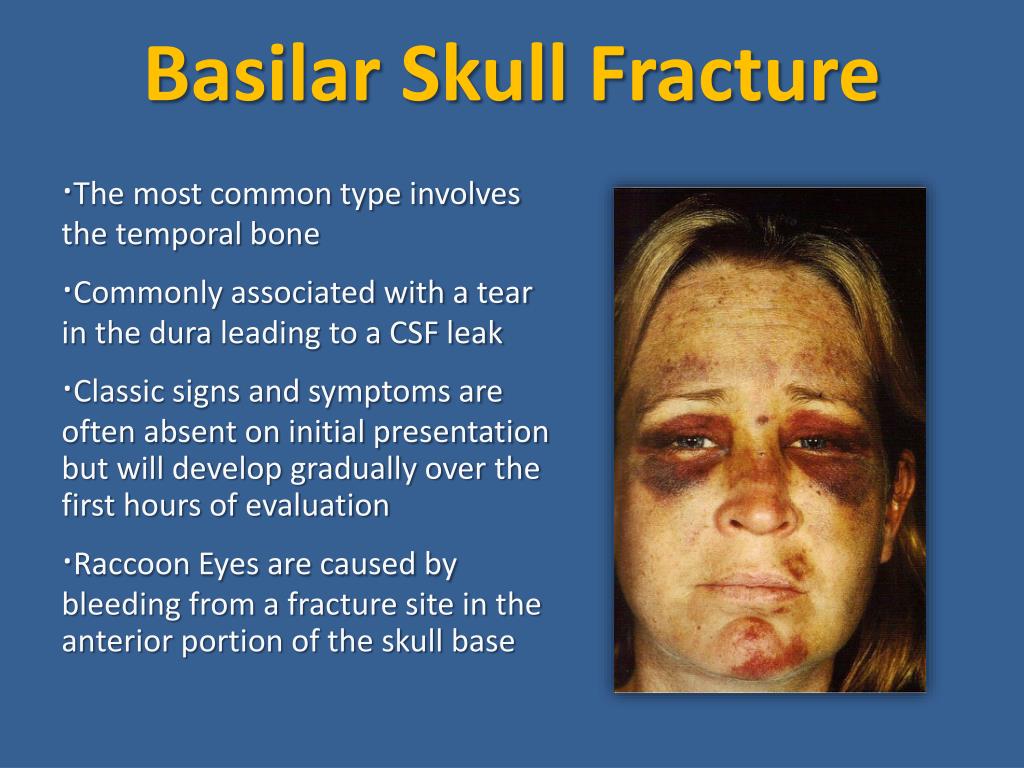 Basilar Skull Fracture

·The most common type involves the temporal bone

·Commonly associated with a tear in the dura leading to a CSF leak

·Classic signs and symptoms are often absent on initial presentation but will develop gradually over the first hours of evaluation

·Raccoon Eyes are caused by bleeding from a fracture site in the anterior portion of the skull base